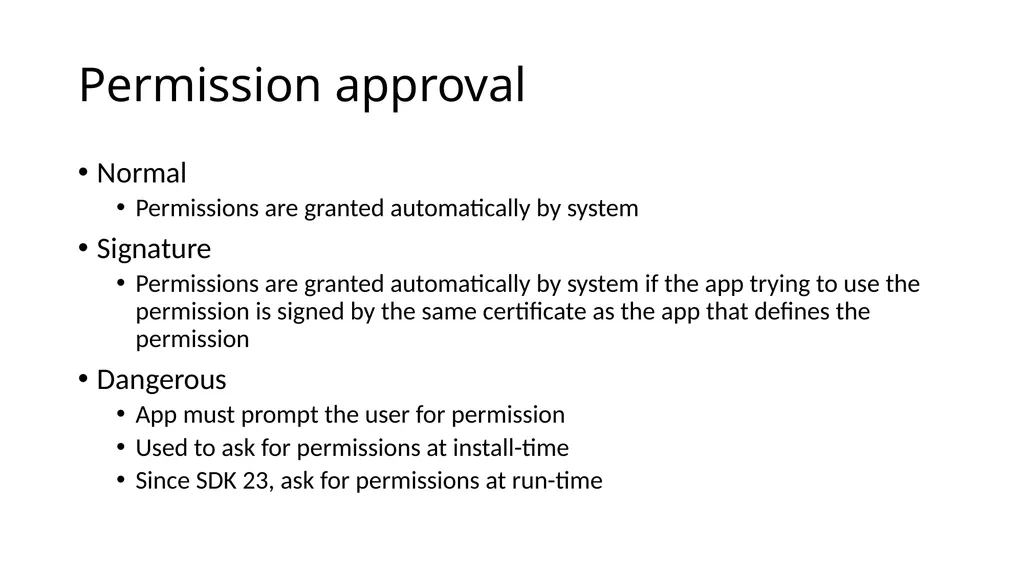 Permission approval

• Normal
  • Permissions are granted automatically by system
• Signature
  • Permissions are granted automatically by system if the app trying to use the permission is signed by the same certificate as the app that defines the permission
• Dangerous
  • App must prompt the user for permission
  • Used to ask for permissions at install-time
  • Since SDK 23, ask for permissions at run-time